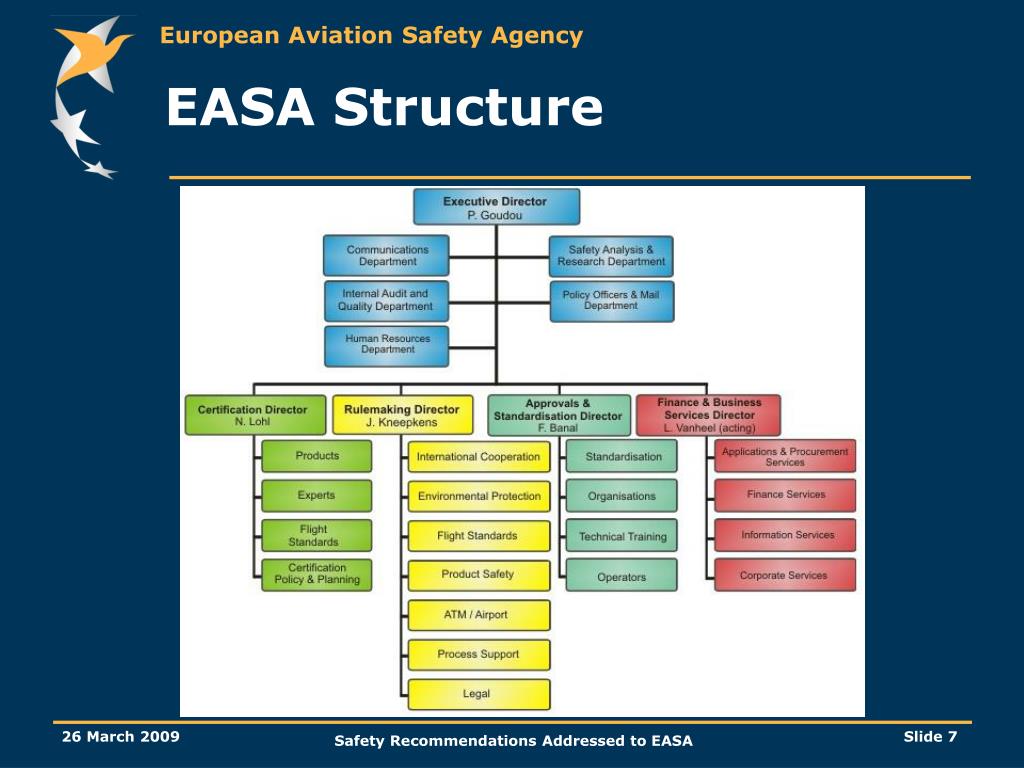 European Aviation Safety Agency

EASA Structure

Executive Director
P. Goudou

Communications Department

Internal Audit and Quality Department

Human Resources Department

Safety Analysis & Research Department

Policy Officers & Mail Department

Certification Director
N. Lohl

Products

Experts

Flight Standards

Certification Policy & Planning

Rulemaking Director
J. Kneepkens

International Cooperation

Environmental Protection

Flight Standards

Product Safety

ATM / Airport

Process Support

Legal

Approvals & Standardisation Director
F. Banal

Standardisation

Organisations

Technical Training

Operators

Finance & Business Services Director
L. Vanheel (acting)

Applications & Procurement Services

Finance Services

Information Services

Corporate Services

26 March 2009

Safety Recommendations Addressed to EASA

Slide 7